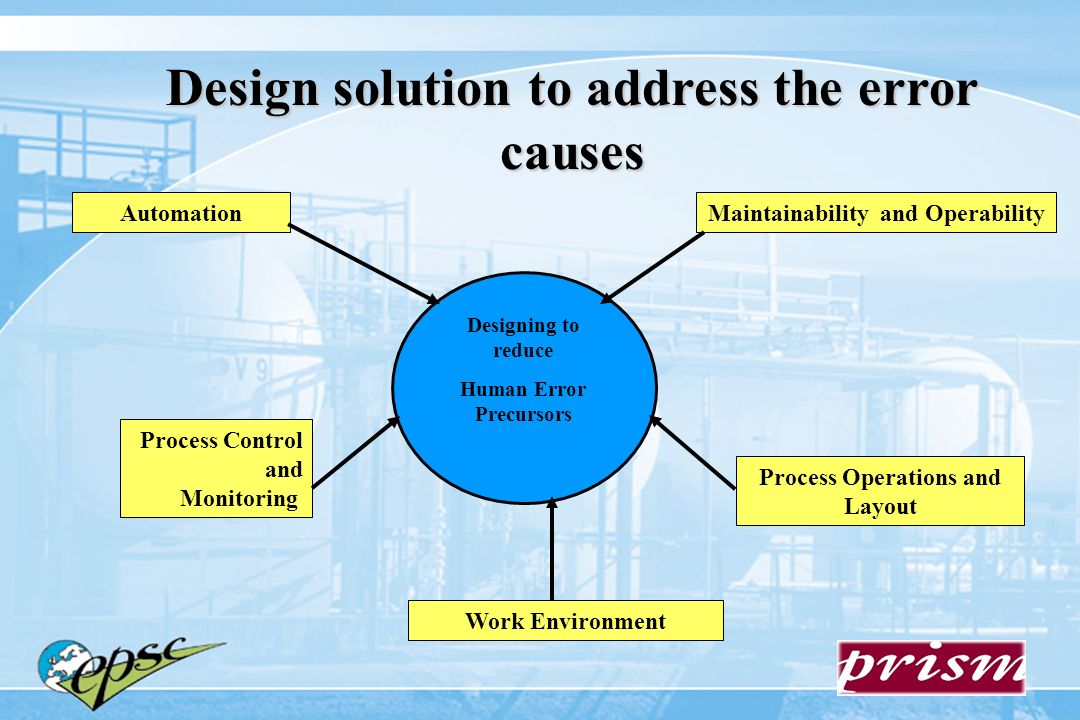 Design solution to address the error causes

Automation

Maintainability and Operability

Designing to reduce

Human Error Precursors

Process Control and Monitoring

Process Operations and Layout

Work Environment

epsc

prism